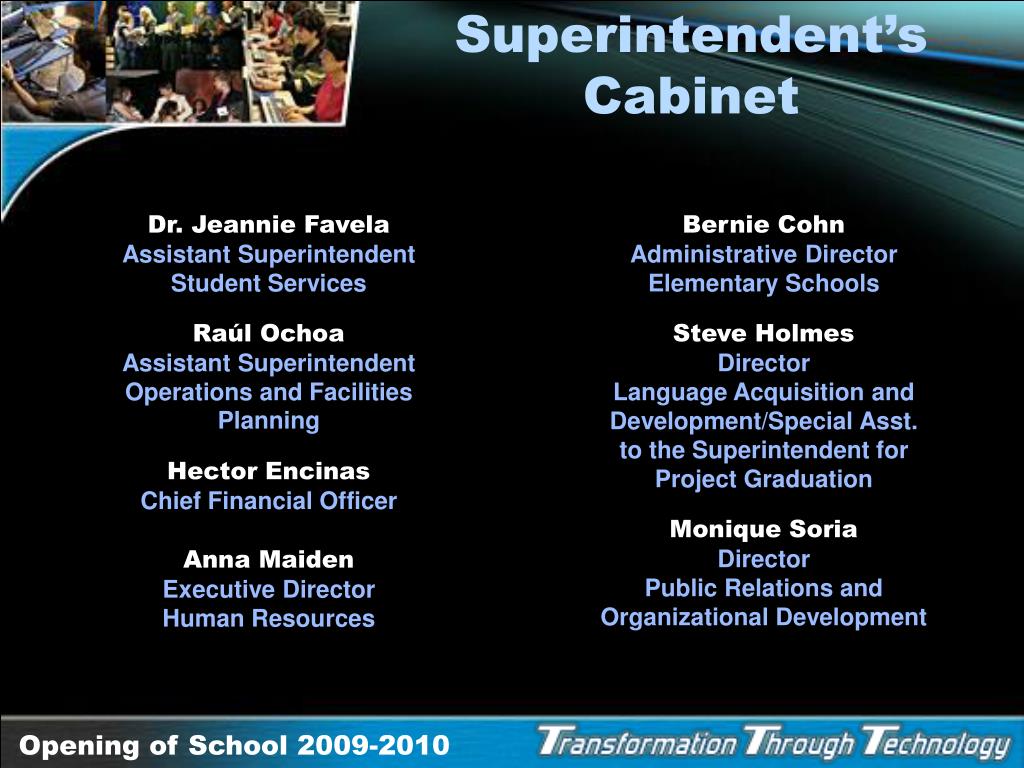 Superintendent's Cabinet

Dr. Jeannie Favela
Assistant Superintendent
Student Services

Raúl Ochoa
Assistant Superintendent
Operations and Facilities Planning

Hector Encinas
Chief Financial Officer

Anna Maiden
Executive Director
Human Resources

Bernie Cohn
Administrative Director
Elementary Schools

Steve Holmes
Director
Language Acquisition and Development/Special Asst. to the Superintendent for Project Graduation

Monique Soria
Director
Public Relations and Organizational Development

Opening of School 2009-2010

Transformation Through Technology